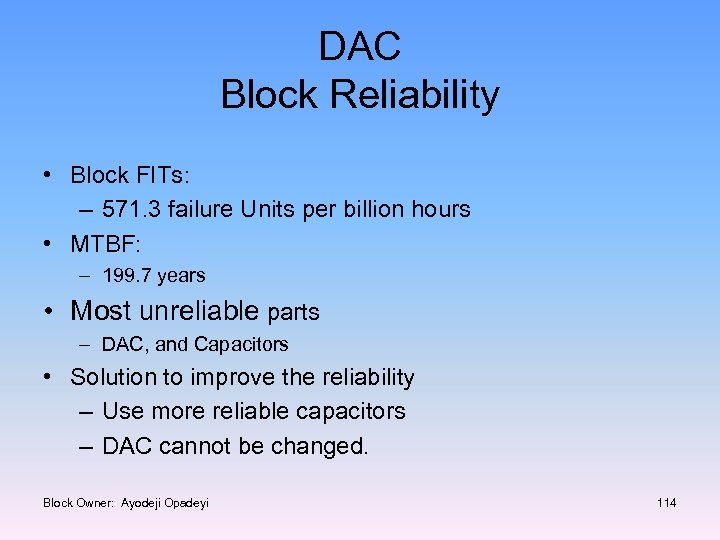 DAC
Block Reliability

• Block FITs:
– 571.3 failure Units per billion hours
• MTBF:
– 199.7 years
• Most unreliable parts
– DAC, and Capacitors
• Solution to improve the reliability
– Use more reliable capacitors
– DAC cannot be changed.

Block Owner: Ayodeji Opadeyi

114